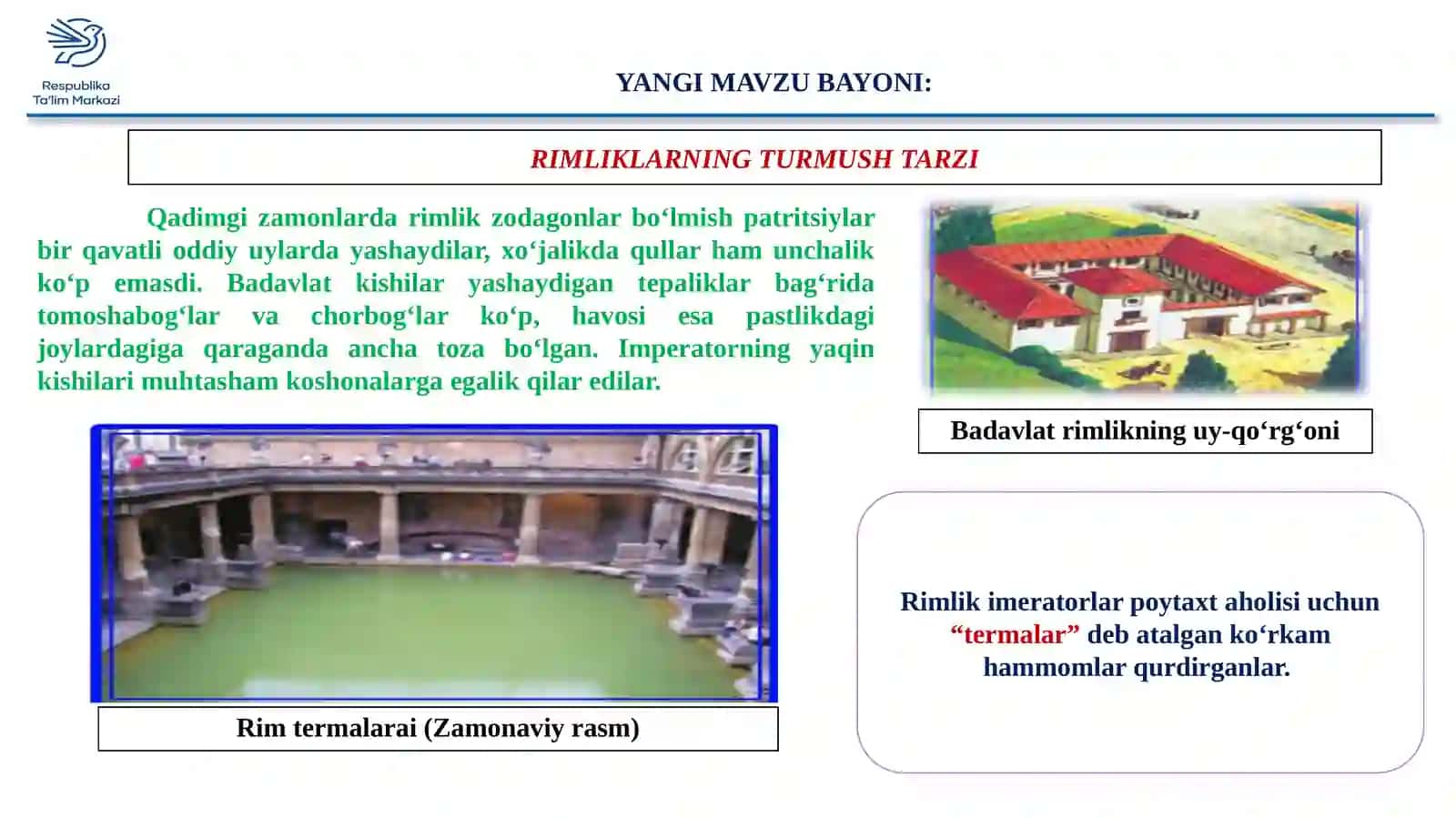 Respublika
Ta'lim Markazi

YANGI MAVZU BAYONI:

RIMLIKLARNING TURMUSH TARZI

Qadimgi zamonlarda rimlik zodagonlar bo‘lmish patritsiylar bir qavatli oddiy uylarda yashaydilar, xo‘jalikda qullar ham unchalik ko‘p emasdi. Badavlat kishilar yashaydigan tepaliklar bag‘rida tomoshabog‘lar va chorbog‘lar ko‘p, havosi esa pastlikdagi joylardagiga qaraganda ancha toza bo‘lgan. Imperatorning yaqin kishilari muhtasham koshonalarga egalik qilar edilar.

Badavlat rimlikning uy-qo‘rg‘oni

Rim termalarai (Zamonaviy rasm)

Rimlik imeratorlar poytaxt aholisi uchun “termalar” deb atalgan ko‘rkam hammomlar qurdirganlar.